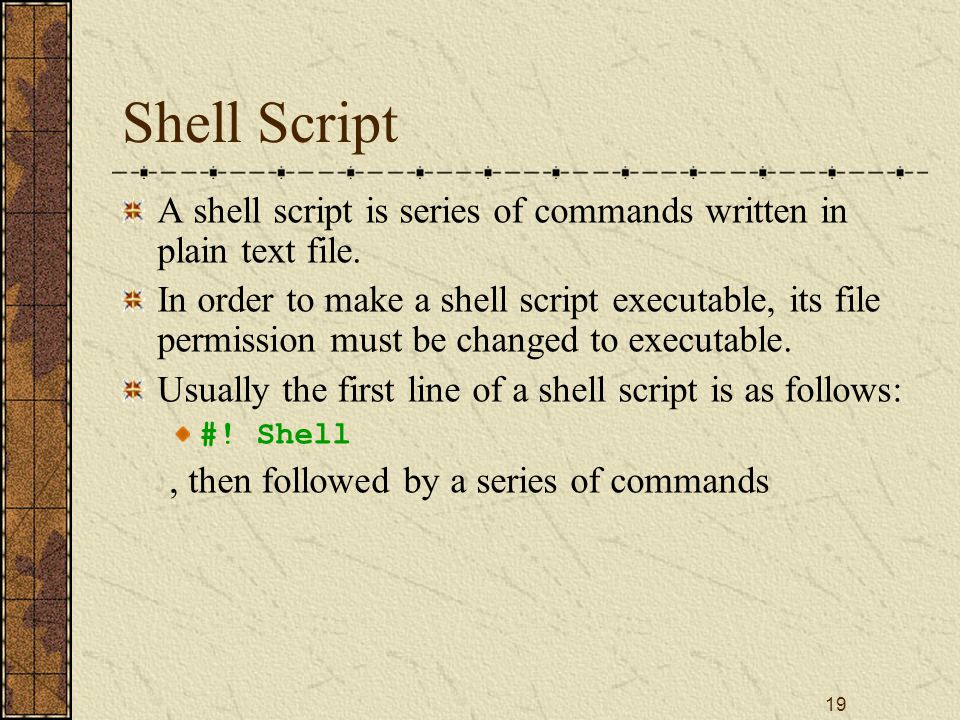 Shell Script

A shell script is series of commands written in plain text file.

In order to make a shell script executable, its file permission must be changed to executable.

Usually the first line of a shell script is as follows:

#! Shell

, then followed by a series of commands

19